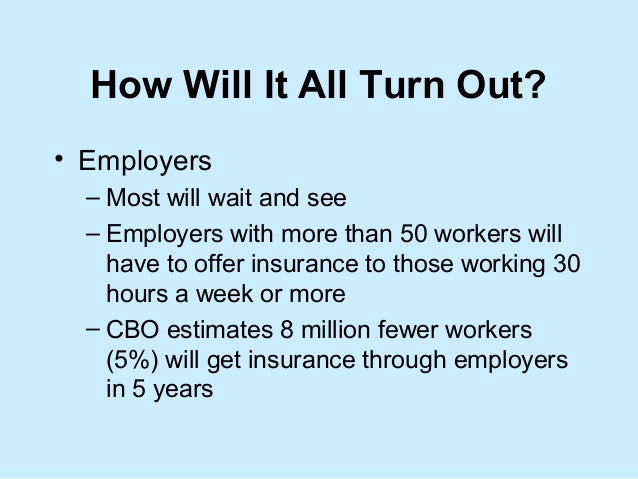 How Will It All Turn Out?

• Employers
– Most will wait and see
– Employers with more than 50 workers will have to offer insurance to those working 30 hours a week or more
– CBO estimates 8 million fewer workers (5%) will get insurance through employers in 5 years